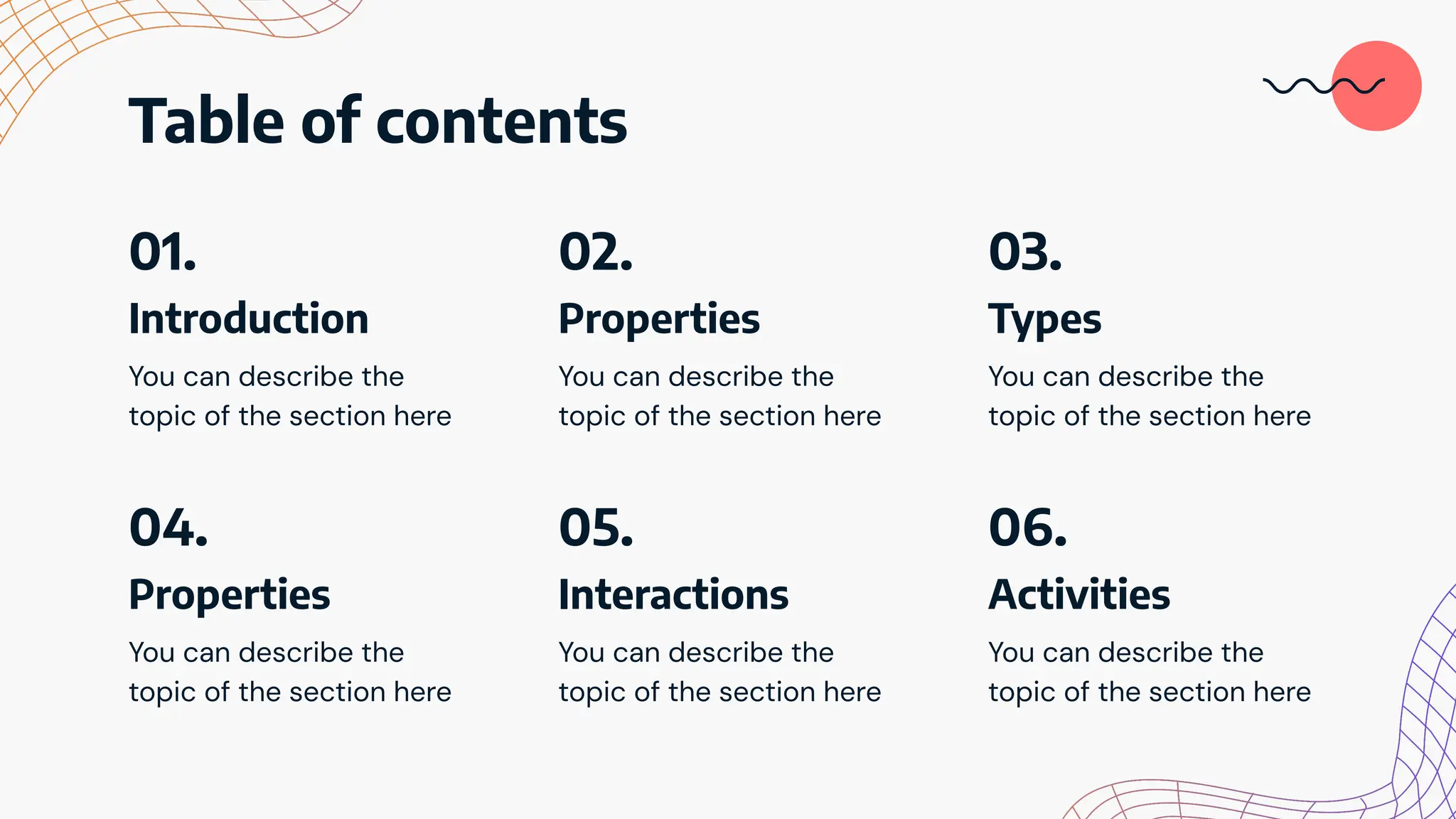 Table of contents

01.
Introduction
You can describe the topic of the section here

02.
Properties
You can describe the topic of the section here

03.
Types
You can describe the topic of the section here

04.
Properties
You can describe the topic of the section here

05.
Interactions
You can describe the topic of the section here

06.
Activities
You can describe the topic of the section here